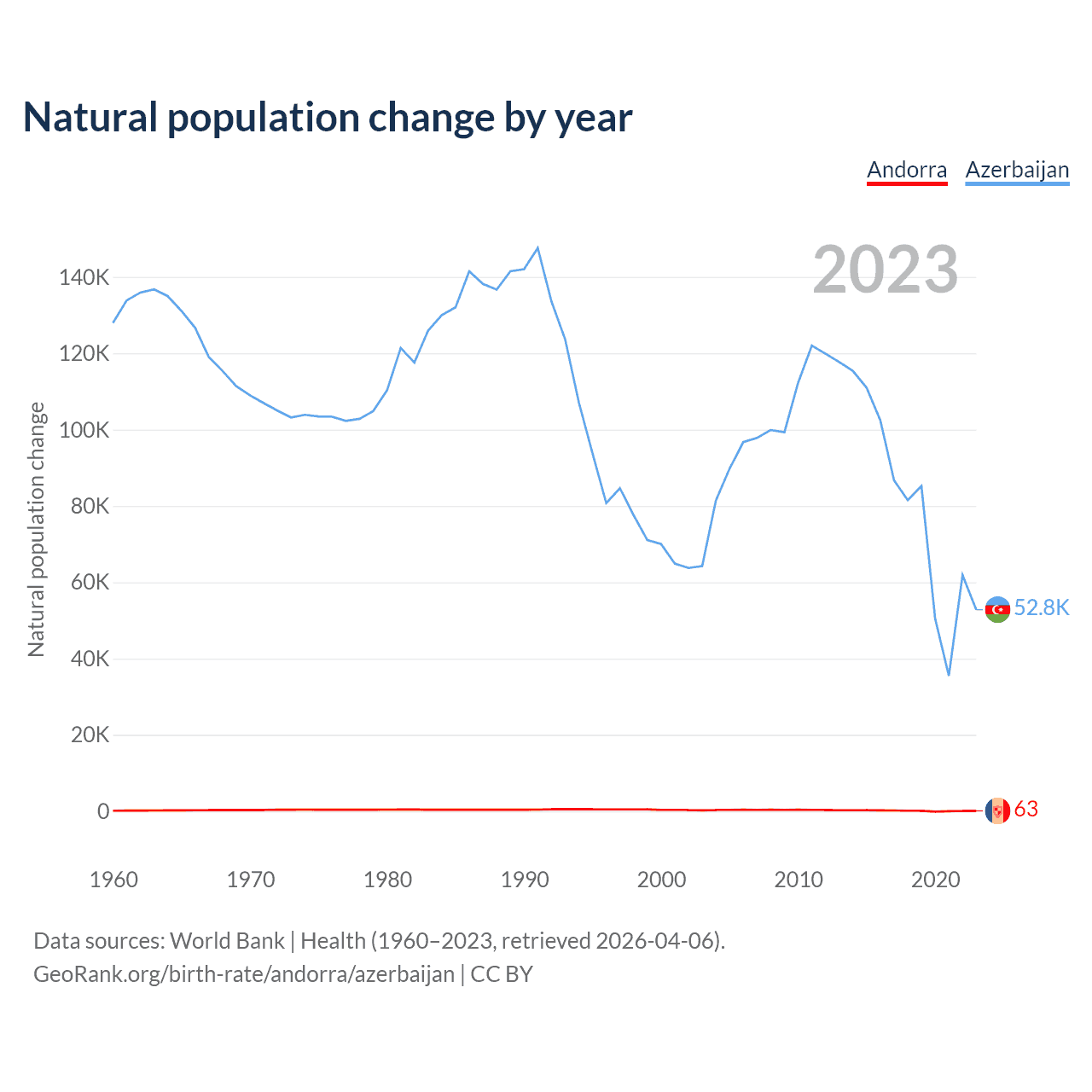 Natural population change by year

Andorra Azerbaijan

2023

Natural population change

140K
120K
100K
80K
60K
40K
20K
0

52.8K
63

1960 1970 1980 1990 2000 2010 2020

Data sources: World Bank | Health (1960–2023, retrieved 2026-04-06).
GeoRank.org/birth-rate/andorra/azerbaijan | CC BY